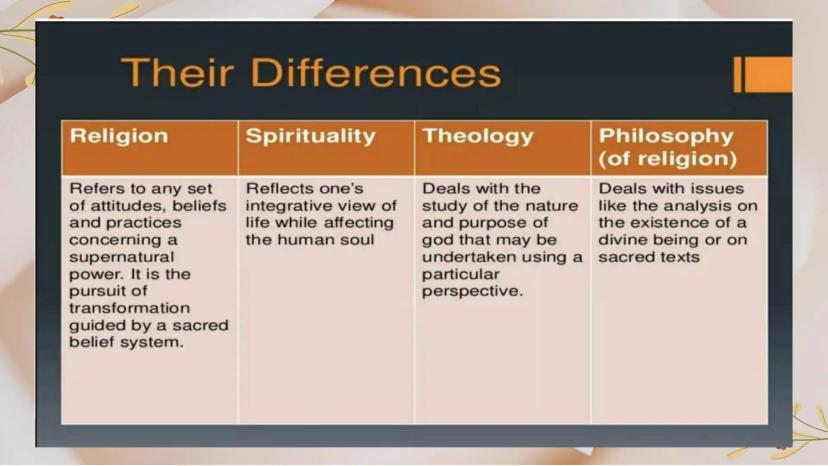 Their Differences

| Religion | Spirituality | Theology | Philosophy (of religion) |
|---|---|---|---|
| Refers to any set of attitudes, beliefs and practices concerning a supernatural power. It is the pursuit of transformation guided by a sacred belief system. | Reflects one's integrative view of life while affecting the human soul | Deals with the study of the nature and purpose of god that may be undertaken using a particular perspective. | Deals with issues like the analysis on the existence of a divine being or on sacred texts |